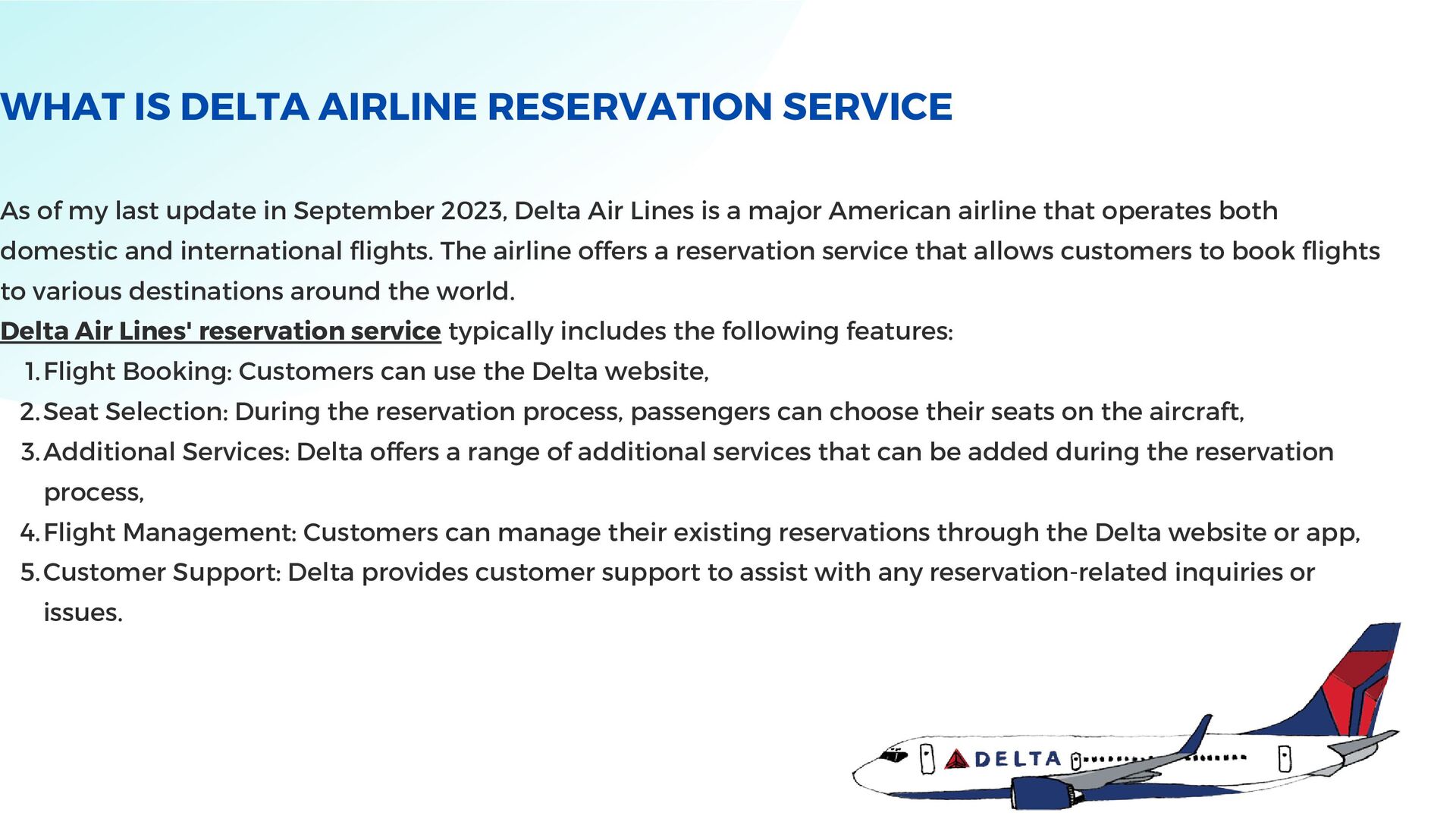 WHAT IS DELTA AIRLINE RESERVATION SERVICE

As of my last update in September 2023, Delta Air Lines is a major American airline that operates both domestic and international flights. The airline offers a reservation service that allows customers to book flights to various destinations around the world.
Delta Air Lines' reservation service typically includes the following features:
1. Flight Booking: Customers can use the Delta website,
2. Seat Selection: During the reservation process, passengers can choose their seats on the aircraft,
3. Additional Services: Delta offers a range of additional services that can be added during the reservation process,
4. Flight Management: Customers can manage their existing reservations through the Delta website or app,
5. Customer Support: Delta provides customer support to assist with any reservation-related inquiries or issues.

DELTA